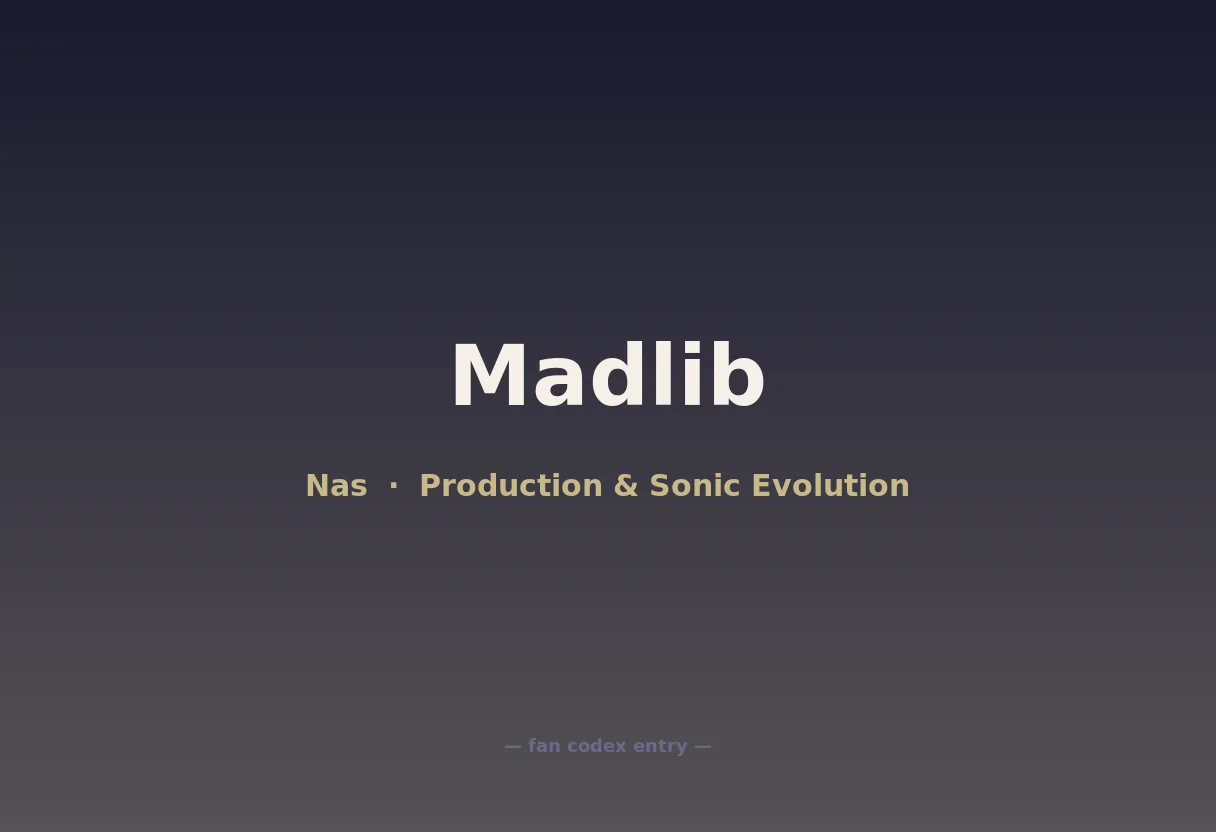 Madlib

Nas · Production & Sonic Evolution

— fan codex entry —